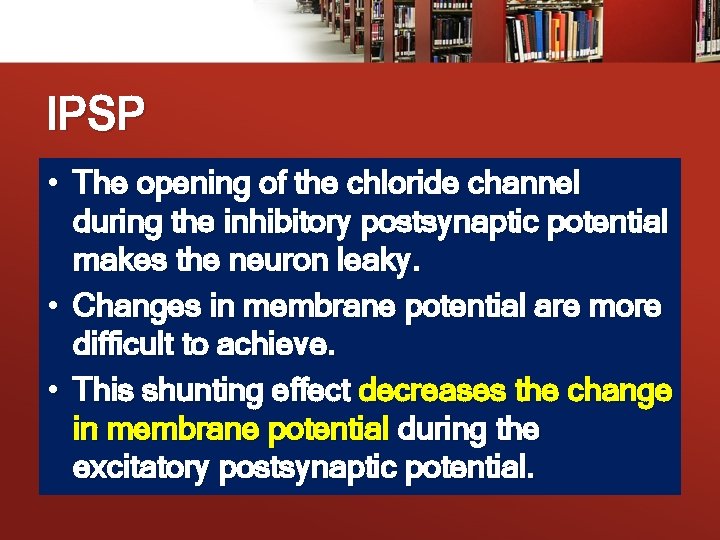 IPSP

• The opening of the chloride channel during the inhibitory postsynaptic potential makes the neuron leaky.

• Changes in membrane potential are more difficult to achieve.

• This shunting effect decreases the change in membrane potential during the excitatory postsynaptic potential.